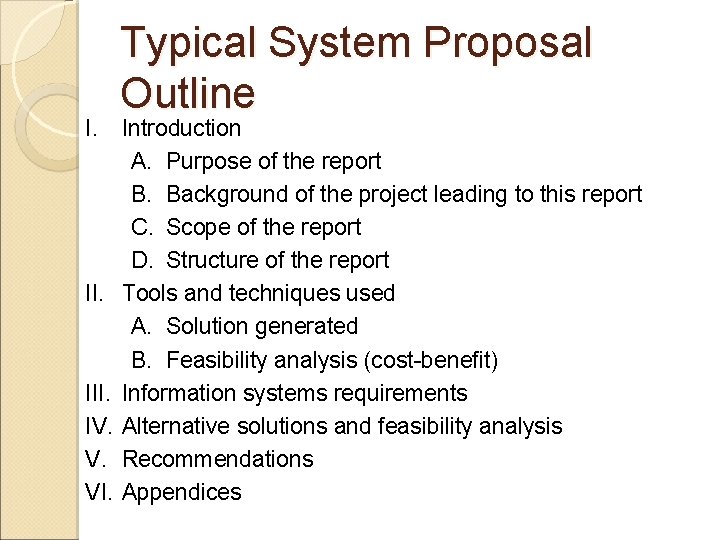 Typical System Proposal Outline

I. Introduction
A. Purpose of the report
B. Background of the project leading to this report
C. Scope of the report
D. Structure of the report
II. Tools and techniques used
A. Solution generated
B. Feasibility analysis (cost-benefit)
III. Information systems requirements
IV. Alternative solutions and feasibility analysis
V. Recommendations
VI. Appendices